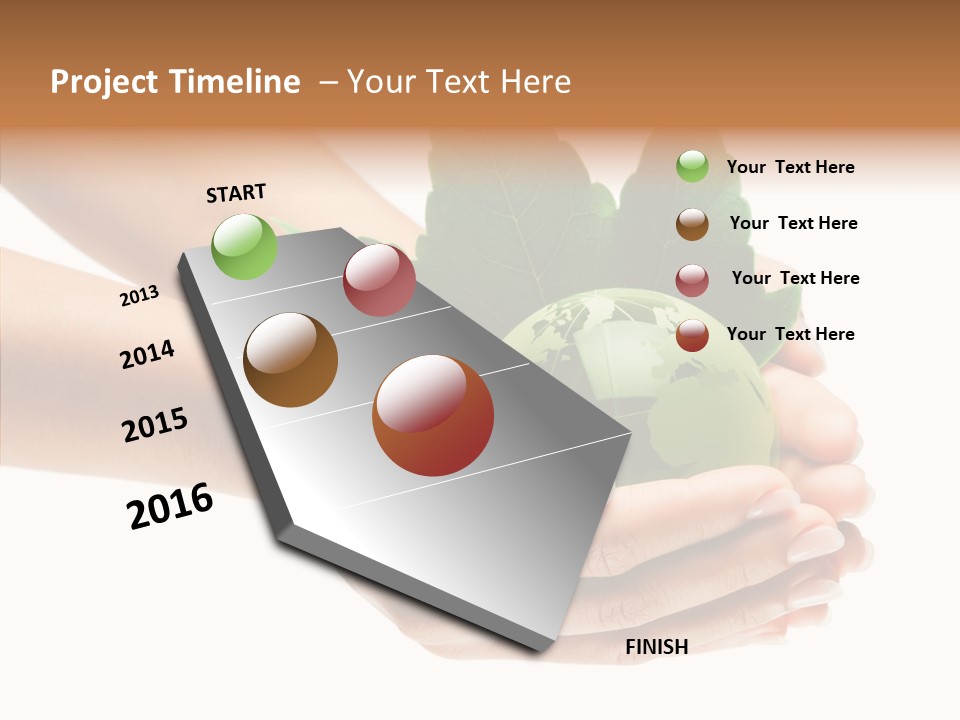 Project Timeline – Your Text Here

START

2013

2014

2015

2016

FINISH

Your Text Here

Your Text Here

Your Text Here

Your Text Here